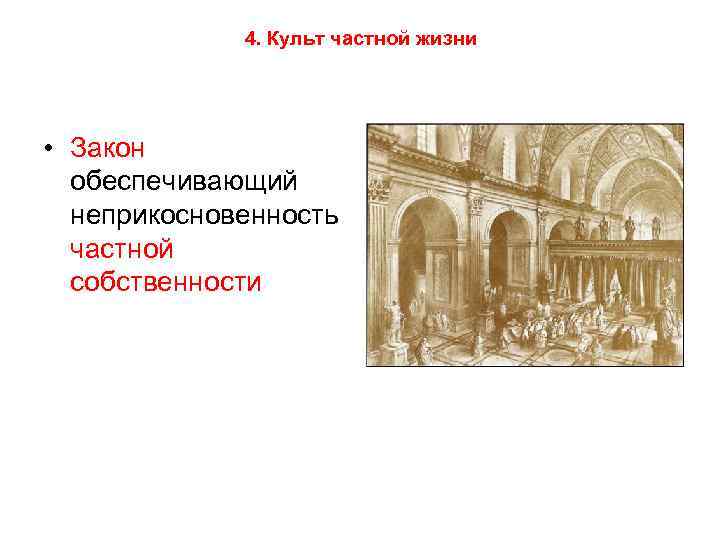 4. Культ частной жизни

• Закон обеспечивающий неприкосновенность частной собственности